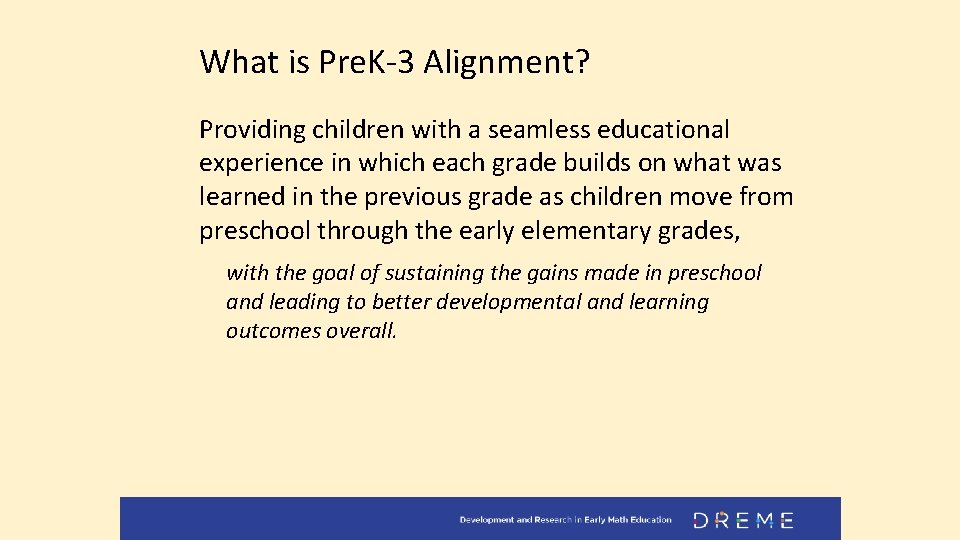 What is PreK-3 Alignment?

Providing children with a seamless educational experience in which each grade builds on what was learned in the previous grade as children move from preschool through the early elementary grades,

with the goal of sustaining the gains made in preschool and leading to better developmental and learning outcomes overall.

Development and Research in Early Math Education DREME